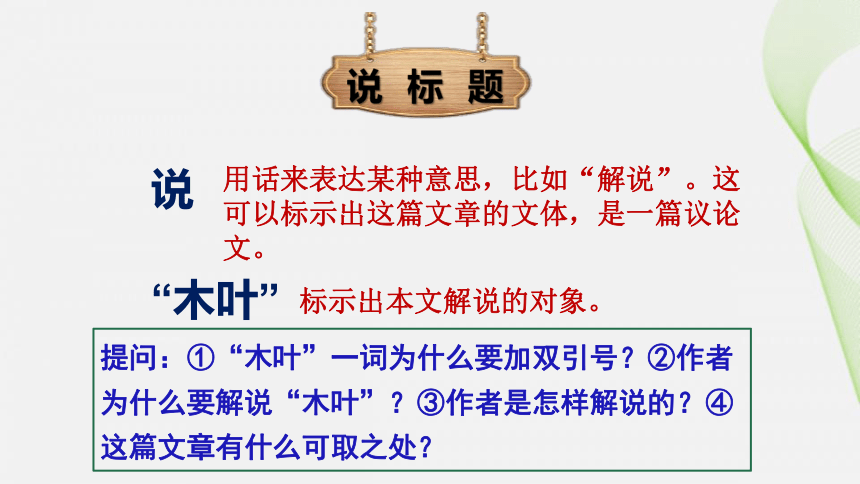 说 标 题

说 用话来表达某种意思，比如“解说”。这可以标示出这篇文章的文体，是一篇议论文。

“木叶” 标示出本文解说的对象。

提问：①“木叶”一词为什么要加双引号？②作者为什么要解说“木叶”？③作者是怎样解说的？④这篇文章有什么可取之处？